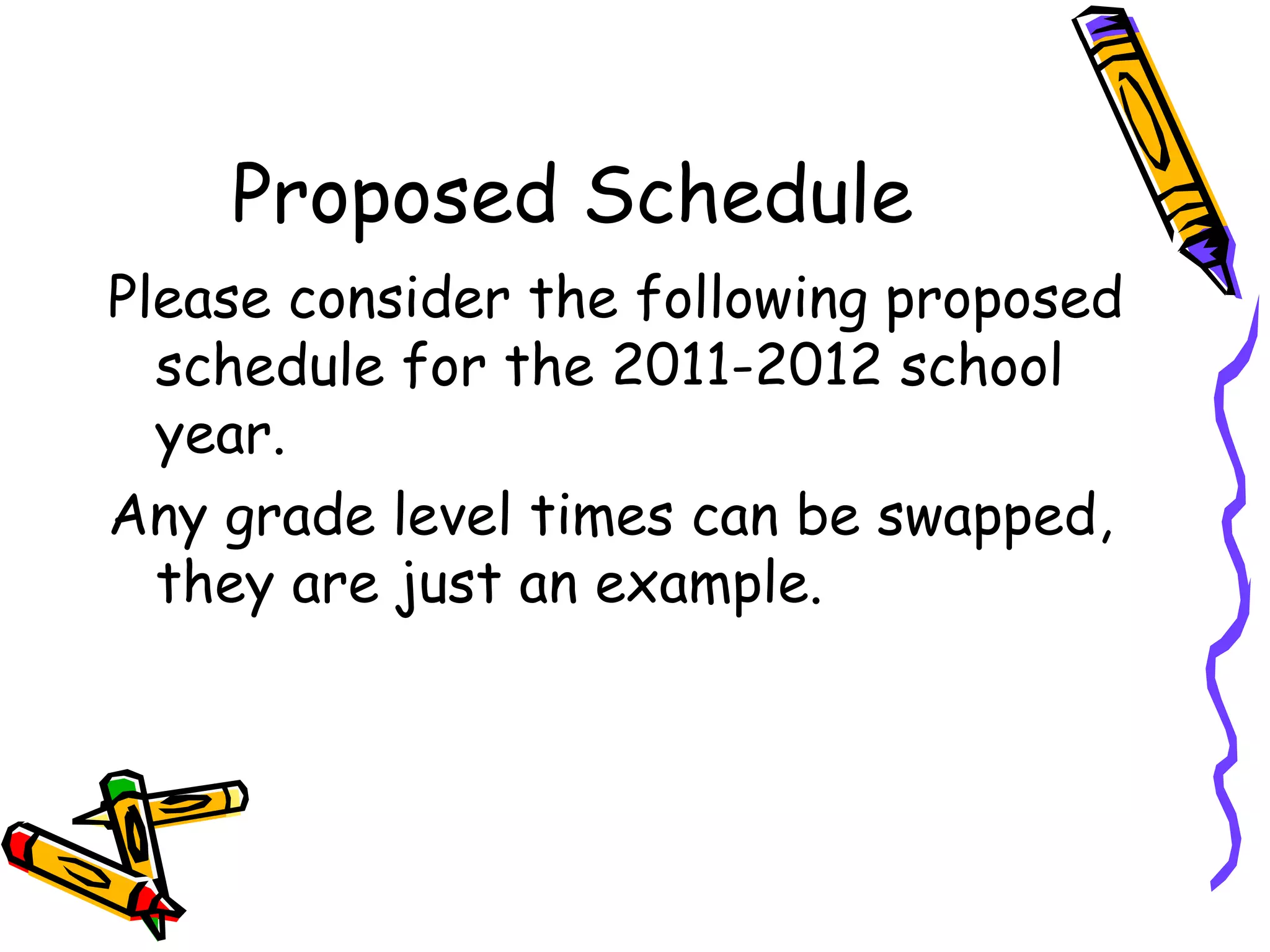 Proposed Schedule

Please consider the following proposed schedule for the 2011-2012 school year.

Any grade level times can be swapped, they are just an example.